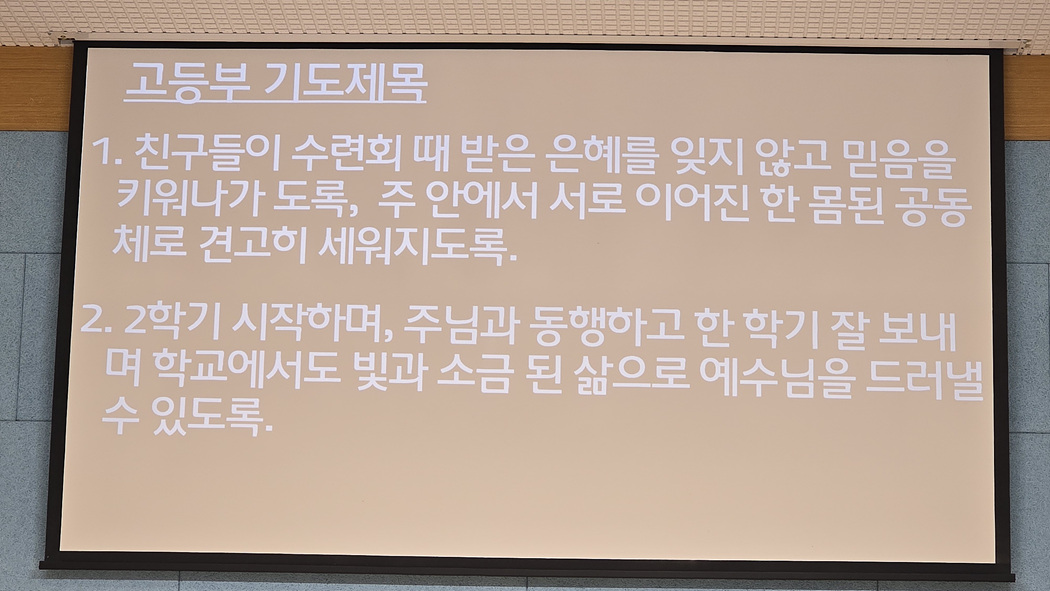 고등부 기도제목

1. 친구들이 수련회 때 받은 은혜를 잊지 않고 믿음을 키워나가 도록, 주 안에서 서로 이어진 한 몸된 공동체로 견고히 세워지도록.

2. 2학기 시작하며, 주님과 동행하고 한 학기 잘 보내며 학교에서도 빛과 소금 된 삶으로 예수님을 드러낼 수 있도록.